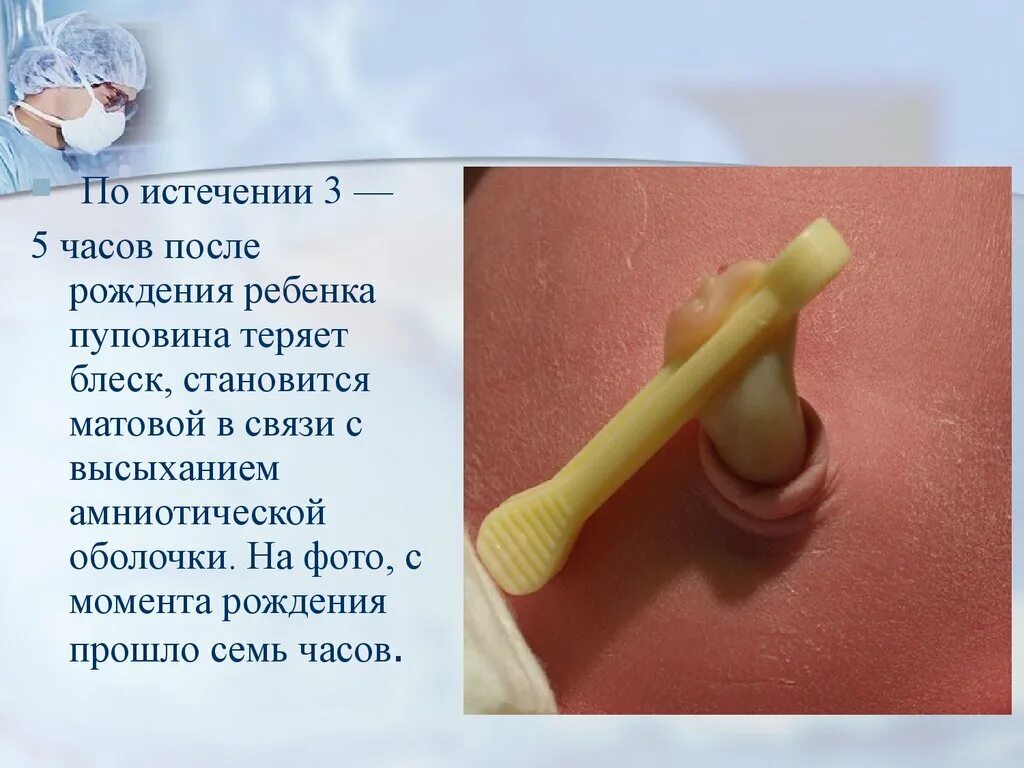 По истечении 3 — 5 часов после рождения ребенка пуповина теряет блеск, становится матовой в связи с высыханием амниотической оболочки. На фото, с момента рождения прошло семь часов.